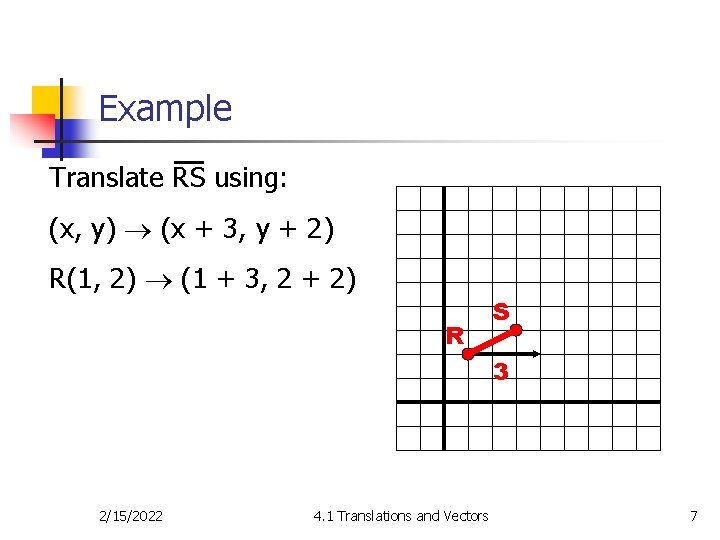 Example

Translate $\overline{RS}$ using:

$(x, y) \rightarrow (x + 3, y + 2)$

$R(1, 2) \rightarrow (1 + 3, 2 + 2)$

S
R
3

2/15/2022 4.1 Translations and Vectors 7